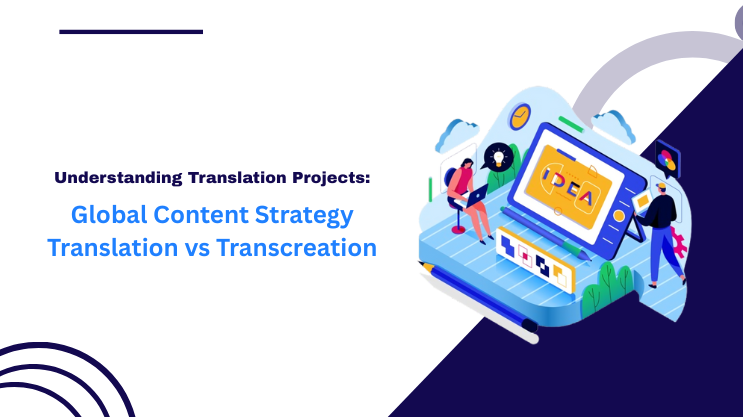 Understanding Translation Projects:

Global Content Strategy
Translation vs Transcreation

IDEA